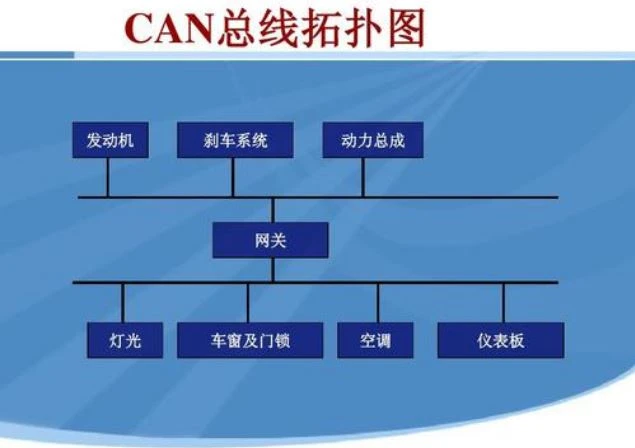 CAN总线拓扑图

发动机

刹车系统

动力总成

网关

灯光

车窗及门锁

空调

仪表板